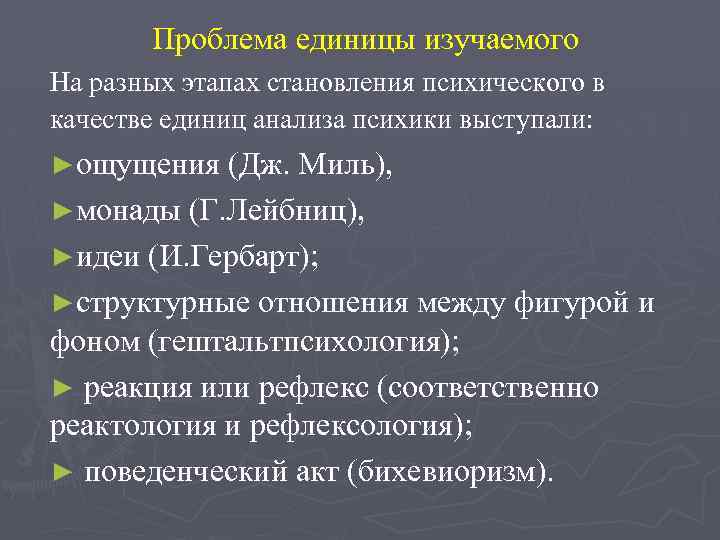 Проблема единицы изучаемого

На разных этапах становления психического в качестве единиц анализа психики выступали:

►ощущения (Дж. Миль),

►монады (Г.Лейбниц),

►идеи (И.Гербарт);

►структурные отношения между фигурой и фоном (гештальтпсихология);

► реакция или рефлекс (соответственно реактология и рефлексология);

► поведенческий акт (бихевиоризм).